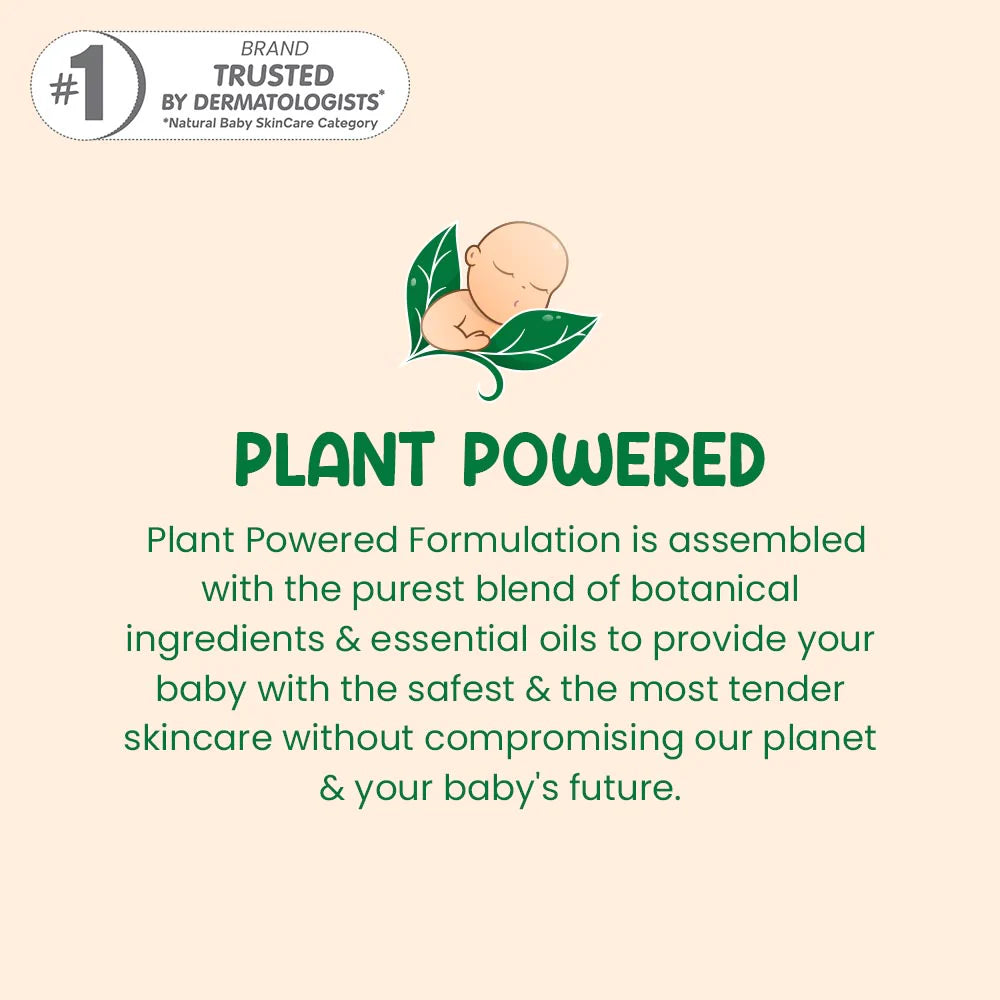 #1 BRAND TRUSTED BY DERMATOLOGISTS*
*Natural Baby SkinCare Category

PLANT POWERED

Plant Powered Formulation is assembled with the purest blend of botanical ingredients & essential oils to provide your baby with the safest & the most tender skincare without compromising our planet & your baby's future.